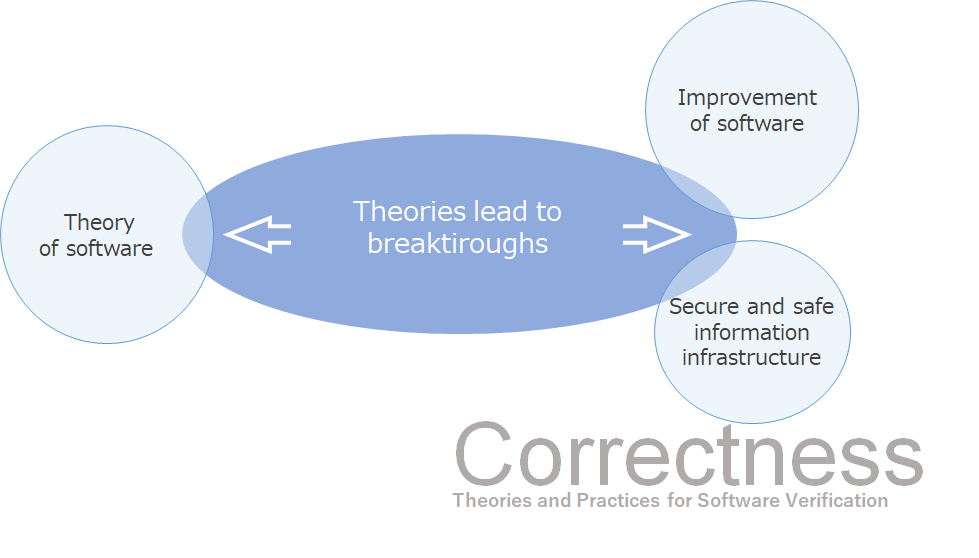 Theory of software

Theories lead to breaktiroughs

Improvement of software

Secure and safe information infrastructure

Correctness

Theories and Practices for Software Verification